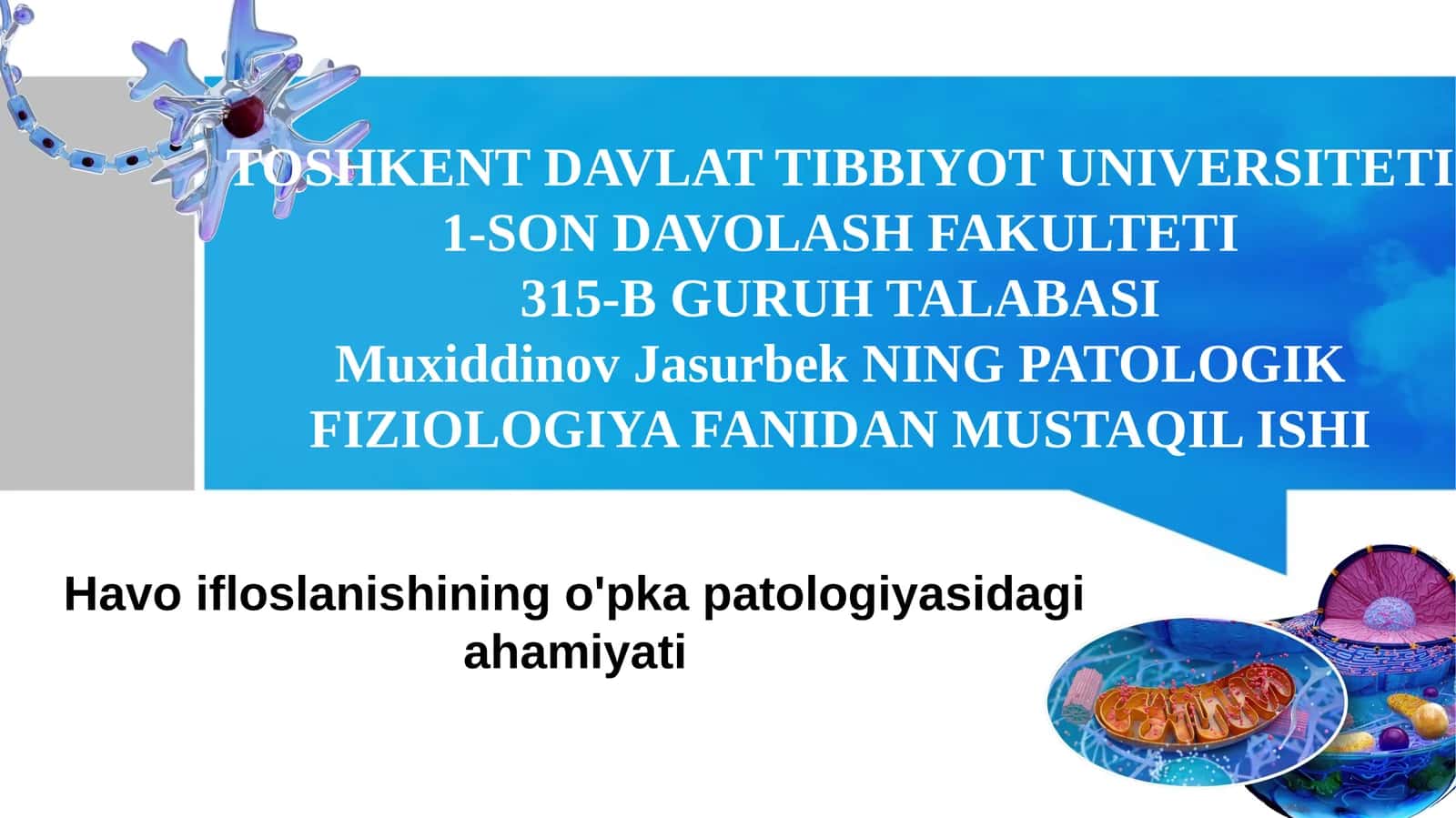 TOSHKENT DAVLAT TIBBIYOT UNIVERSITETI
1-SON DAVOLASH FAKULTETI
315-B GURUH TALABASI
Muxiddinov Jasurbek NING PATOLOGIK FIZIOLOGIYA FANIDAN MUSTAQIL ISHI

Havo ifloslanishining o'pka patologiyasidagi ahamiyati